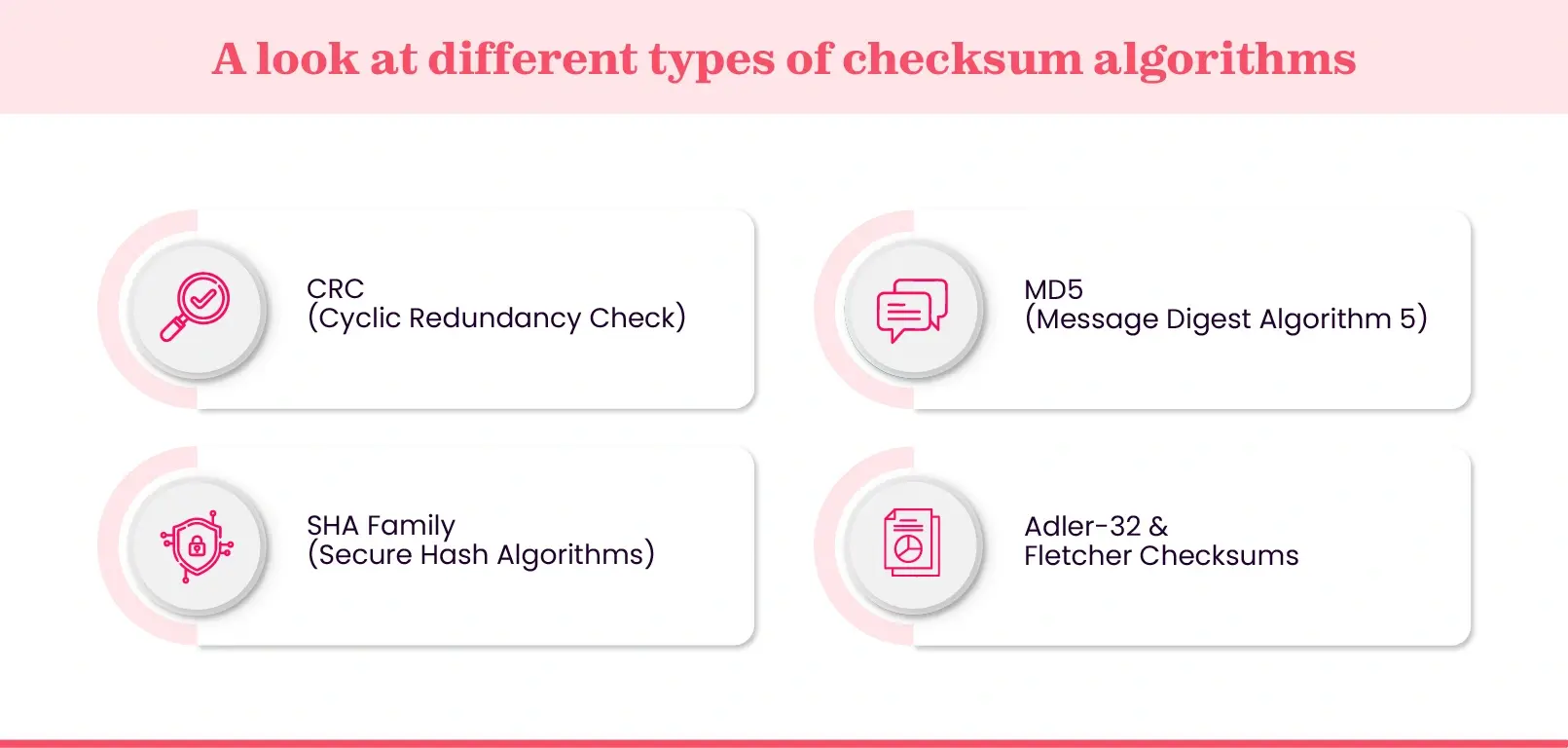 A look at different types of checksum algorithms

CRC
(Cyclic Redundancy Check)

MD5
(Message Digest Algorithm 5)

SHA Family
(Secure Hash Algorithms)

Adler-32 &
Fletcher Checksums